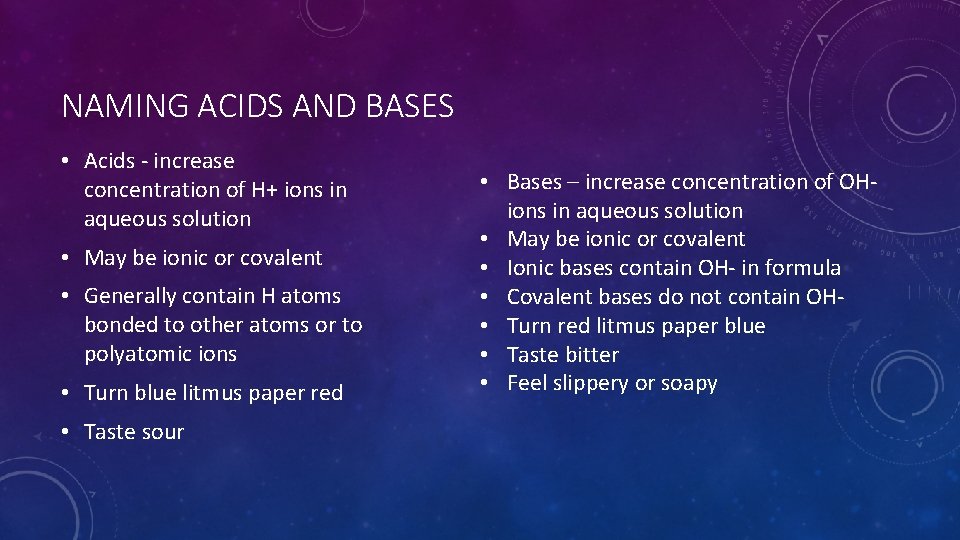 NAMING ACIDS AND BASES

• Acids - increase concentration of H+ ions in aqueous solution
• May be ionic or covalent
• Generally contain H atoms bonded to other atoms or to polyatomic ions
• Turn blue litmus paper red
• Taste sour

• Bases – increase concentration of OH- ions in aqueous solution
• May be ionic or covalent
• Ionic bases contain OH- in formula
• Covalent bases do not contain OH-
• Turn red litmus paper blue
• Taste bitter
• Feel slippery or soapy